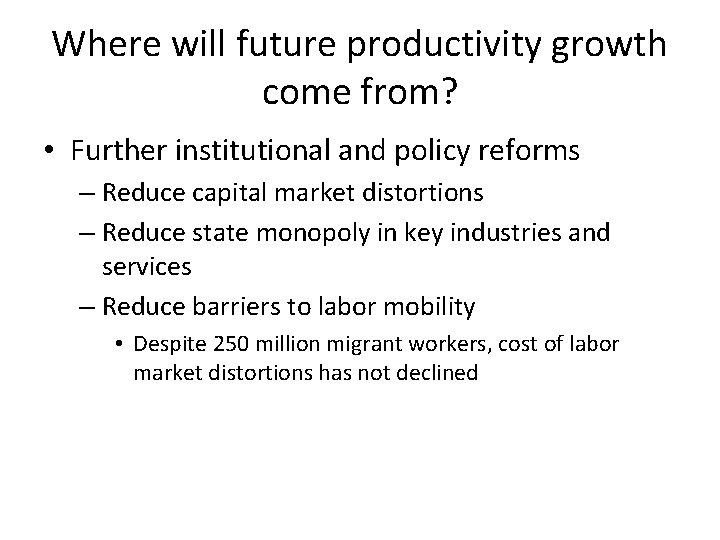 Where will future productivity growth come from?

• Further institutional and policy reforms
– Reduce capital market distortions
– Reduce state monopoly in key industries and services
– Reduce barriers to labor mobility
• Despite 250 million migrant workers, cost of labor market distortions has not declined